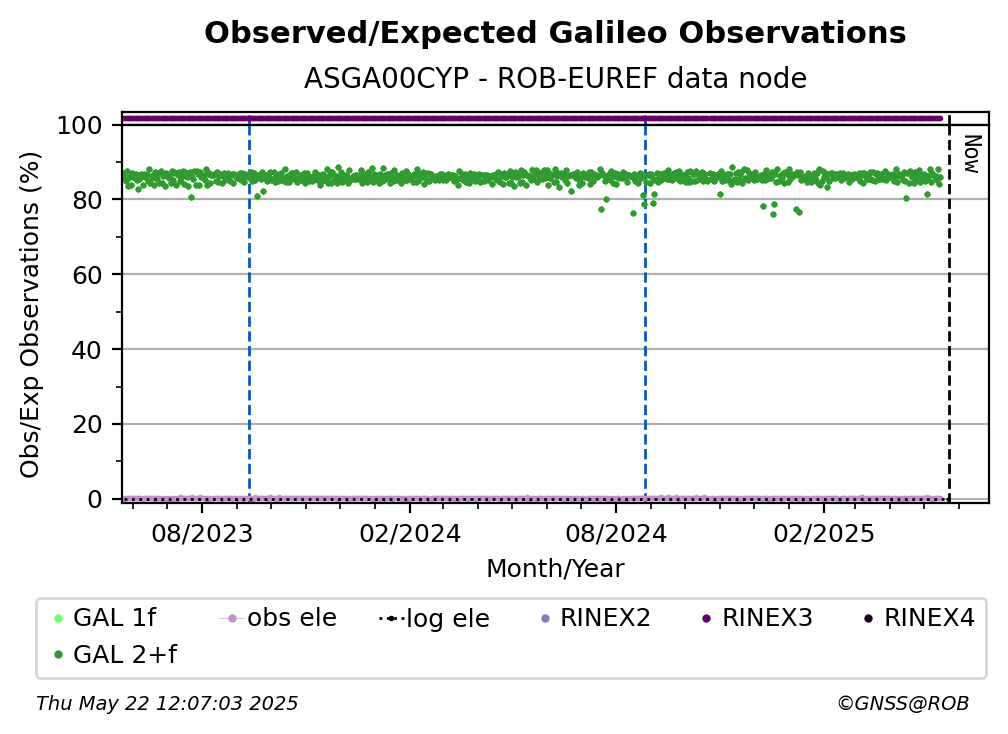 Observed/Expected Galileo Observations
ASGA00CYP - ROB-EUREF data node

Obs/Exp Observations (%)
100
80
60
40
20
0

Now

08/2023
02/2024
08/2024
02/2025
Month/Year

GAL 1f
obs ele
log ele
RINEX2
RINEX3
RINEX4
GAL 2+f

Thu May 22 12:07:03 2025
©GNSS@ROB